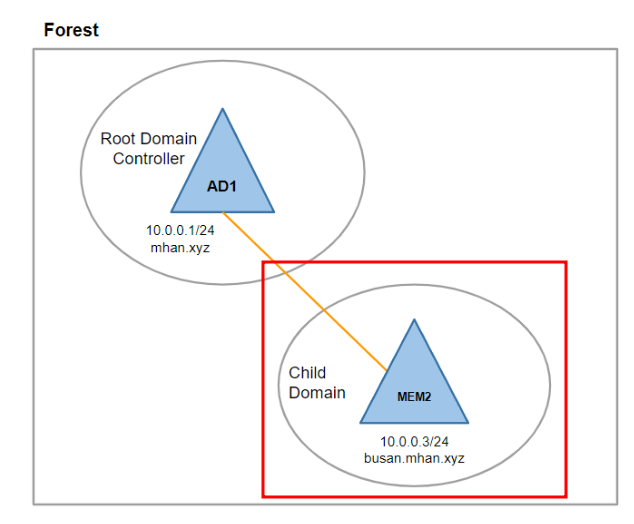 Forest

Root Domain Controller

AD1

10.0.0.1/24
mhan.xyz

Child Domain

MEM2

10.0.0.3/24
busan.mhan.xyz